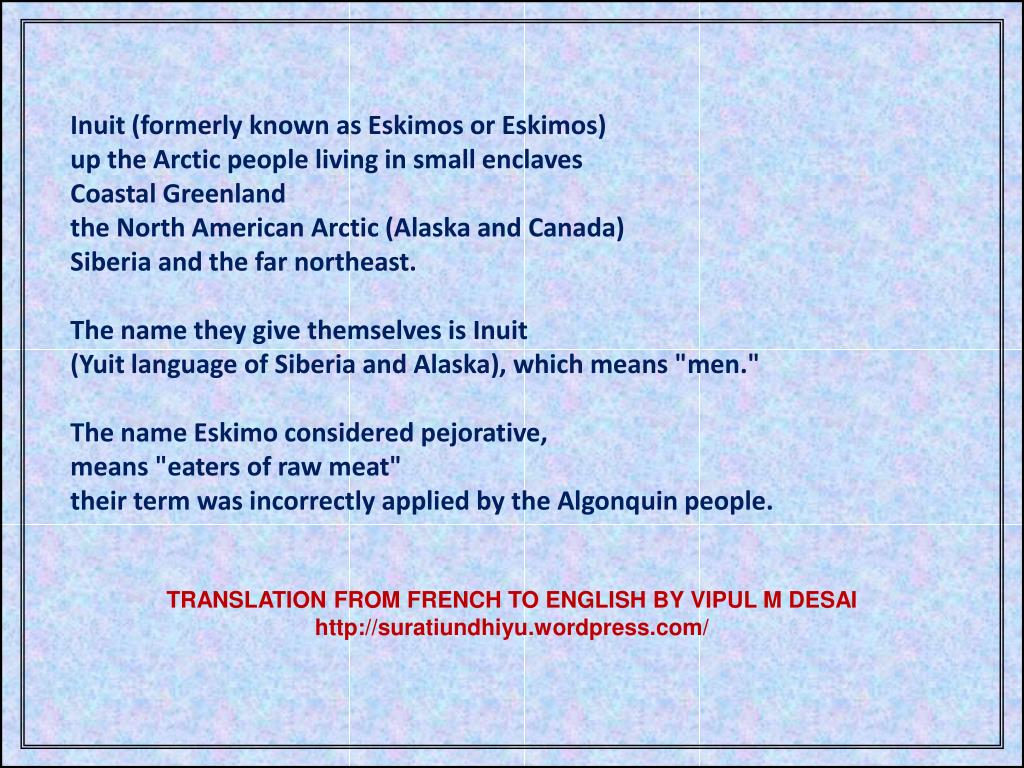 Inuit (formerly known as Eskimos or Eskimos)
up the Arctic people living in small enclaves
Coastal Greenland
the North American Arctic (Alaska and Canada)
Siberia and the far northeast.

The name they give themselves is Inuit
(Yuit language of Siberia and Alaska), which means "men."

The name Eskimo considered pejorative,
means "eaters of raw meat"
their term was incorrectly applied by the Algonquin people.

TRANSLATION FROM FRENCH TO ENGLISH BY VIPUL M DESAI
http://suratiundhiyu.wordpress.com/